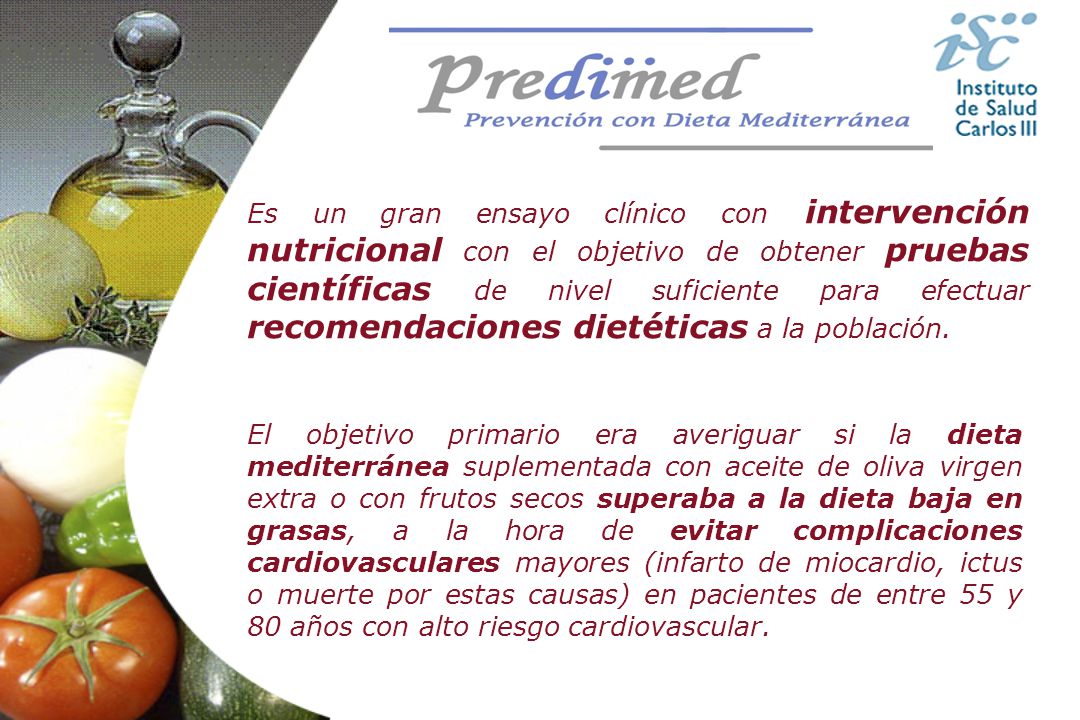 Predimed
Prevención con Dieta Mediterránea

isc
Instituto de Salud Carlos III

Es un gran ensayo clínico con intervención nutricional con el objetivo de obtener pruebas científicas de nivel suficiente para efectuar recomendaciones dietéticas a la población.

El objetivo primario era averiguar si la dieta mediterránea suplementada con aceite de oliva virgen extra o con frutos secos superaba a la dieta baja en grasas, a la hora de evitar complicaciones cardiovasculares mayores (infarto de miocardio, ictus o muerte por estas causas) en pacientes de entre 55 y 80 años con alto riesgo cardiovascular.